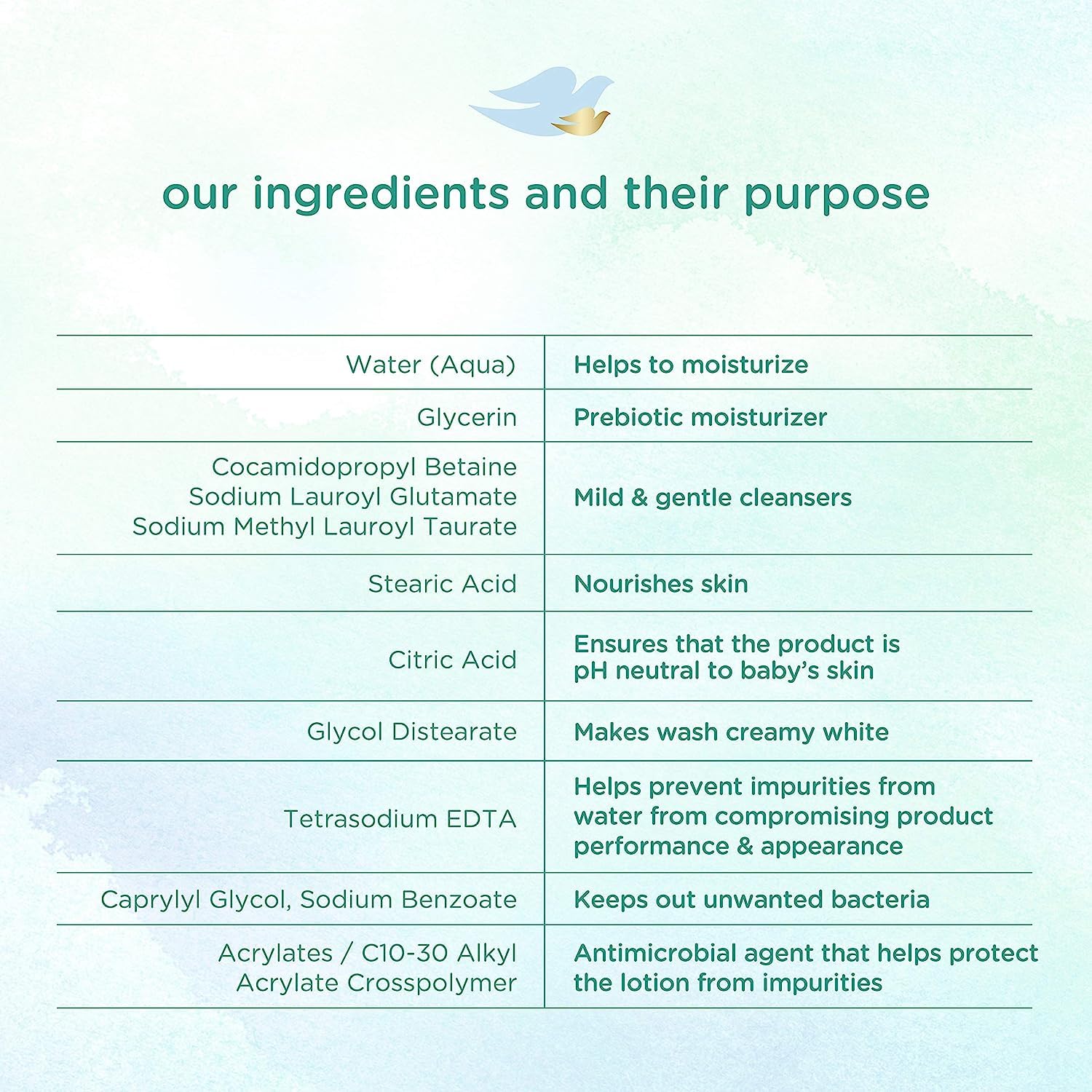 our ingredients and their purpose

| | |
|---|---|
| Water (Aqua) | Helps to moisturize |
| Glycerin | Prebiotic moisturizer |
| Cocamidopropyl Betaine Sodium Lauroyl Glutamate Sodium Methyl Lauroyl Taurate | Mild & gentle cleansers |
| Stearic Acid | Nourishes skin |
| Citric Acid | Ensures that the product is pH neutral to baby's skin |
| Glycol Distearate | Makes wash creamy white |
| Tetrasodium EDTA | Helps prevent impurities from water from compromising product performance & appearance |
| Caprylyl Glycol, Sodium Benzoate | Keeps out unwanted bacteria |
| Acrylates / C10-30 Alkyl Acrylate Crosspolymer | Antimicrobial agent that helps protect the lotion from impurities |